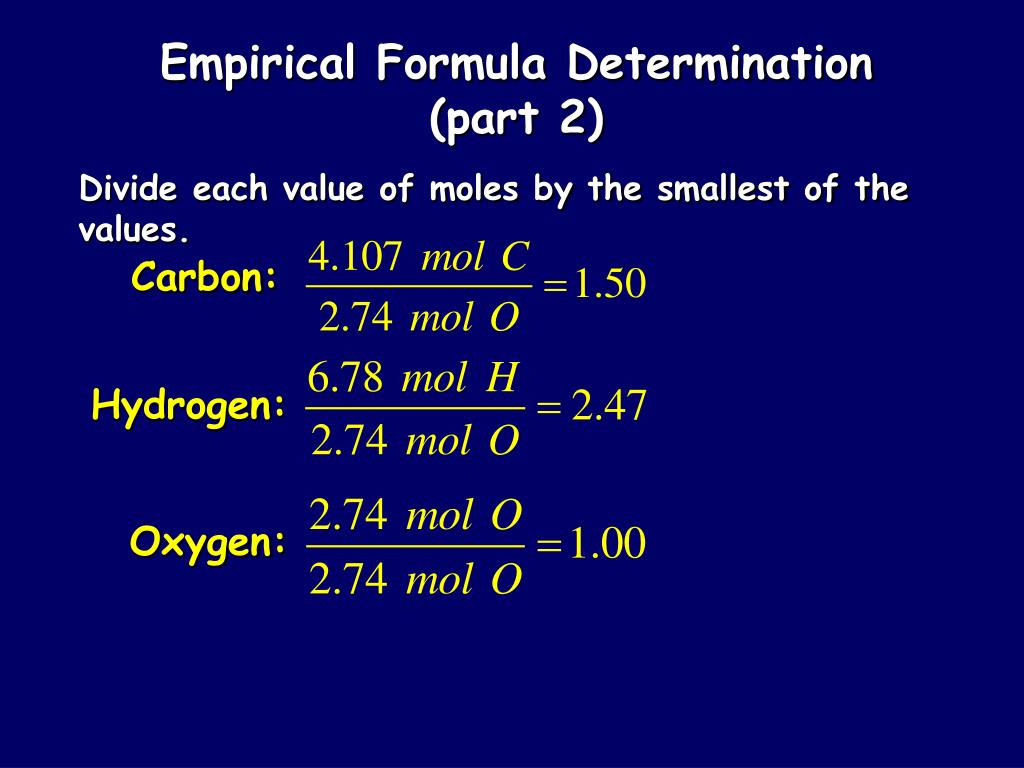 Empirical Formula Determination
(part 2)

Divide each value of moles by the smallest of the values.

Carbon: $\frac{4.107\ mol\ C}{2.74\ mol\ O} = 1.50$

Hydrogen: $\frac{6.78\ mol\ H}{2.74\ mol\ O} = 2.47$

Oxygen: $\frac{2.74\ mol\ O}{2.74\ mol\ O} = 1.00$